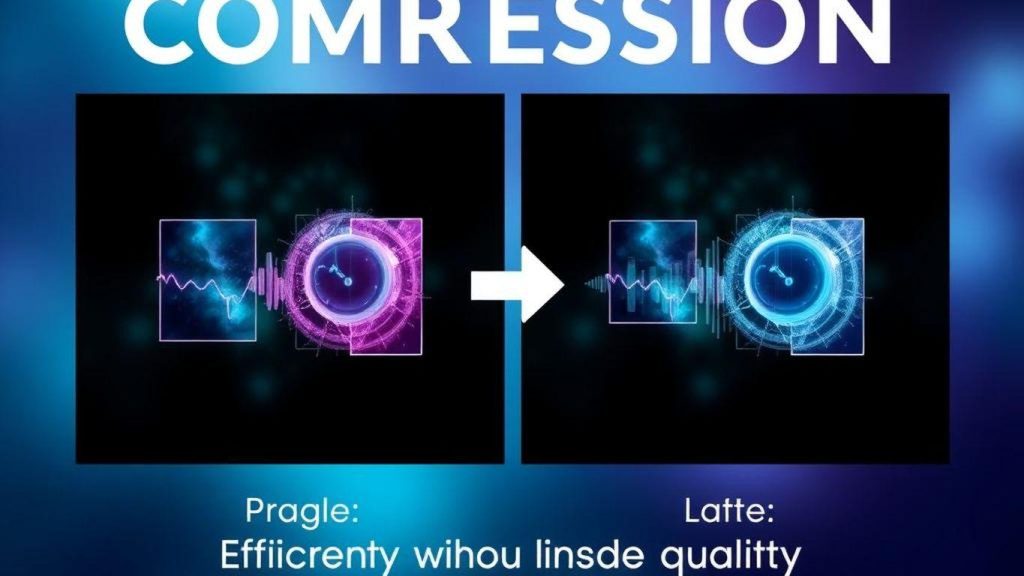 COMRESSION

Pragle:

Latte:

Effiicrenty wihou linsde qualitty